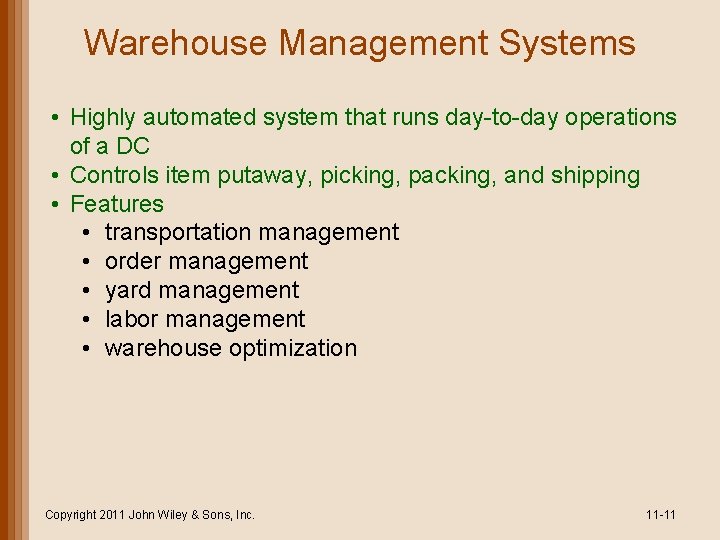 Warehouse Management Systems

• Highly automated system that runs day-to-day operations of a DC
• Controls item putaway, picking, packing, and shipping
• Features
  • transportation management
  • order management
  • yard management
  • labor management
  • warehouse optimization

Copyright 2011 John Wiley & Sons, Inc.

11-11